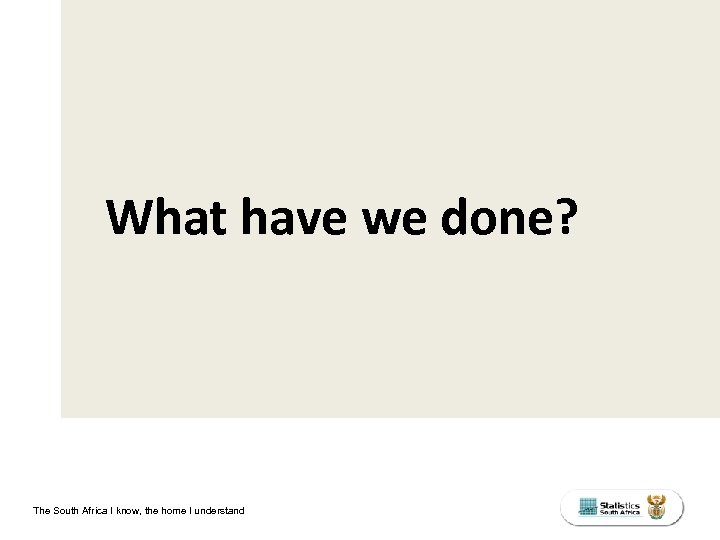 What have we done?

The South Africa I know, the home I understand

Statistics South Africa